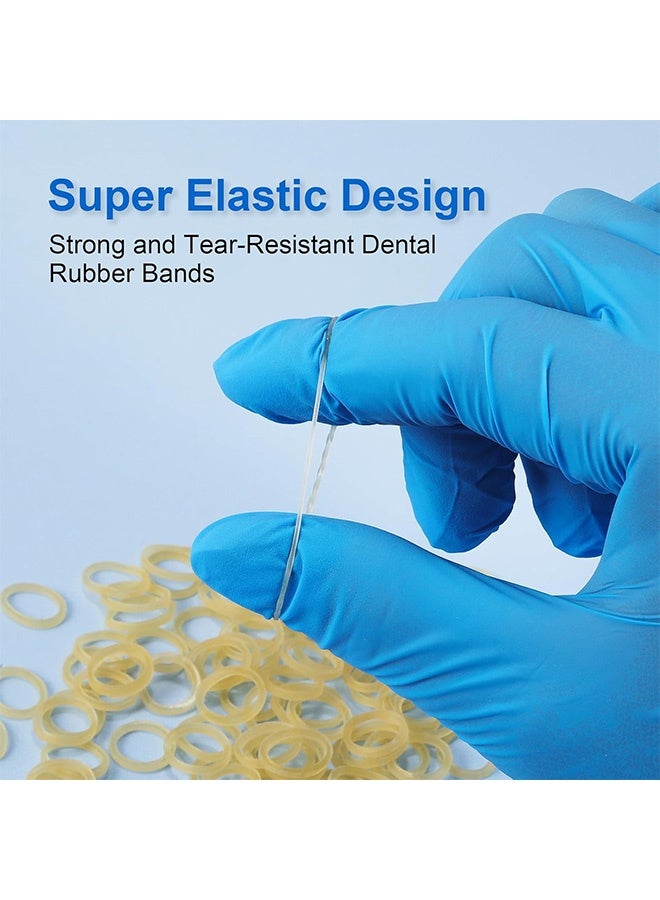 Super Elastic Design

Strong and Tear-Resistant Dental Rubber Bands